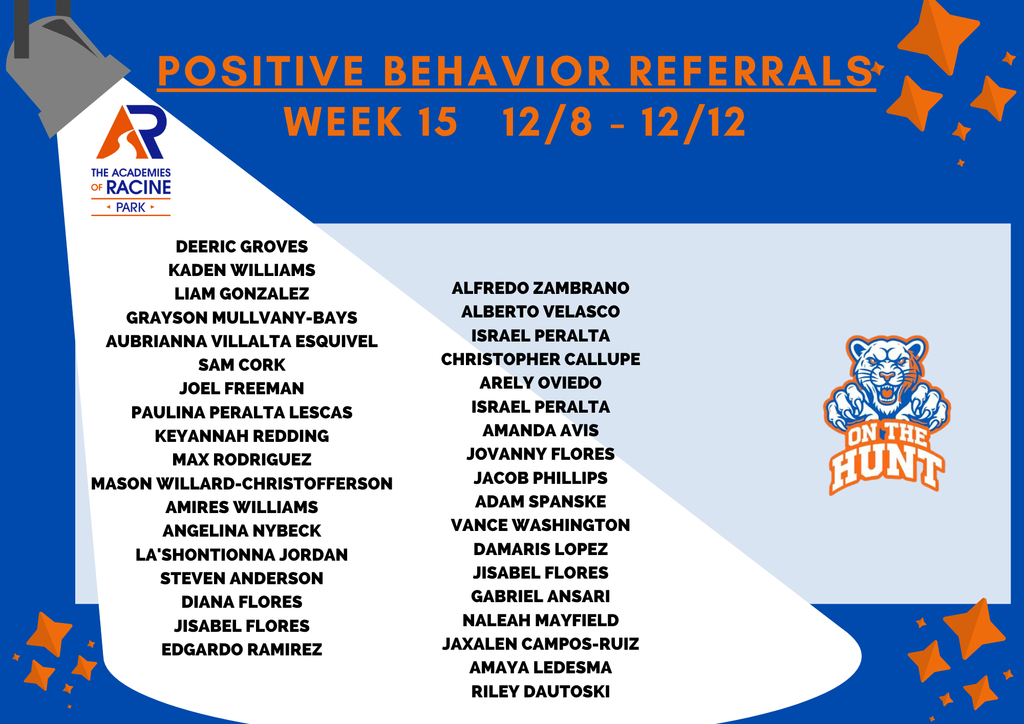 POSITIVE BEHAVIOR REFERRALS
WEEK 15 12/8 - 12/12

AR
THE ACADEMIES OF RACINE
PARK

DEERIC GROVES
KADEN WILLIAMS
LIAM GONZALEZ
GRAYSON MULLVANY-BAYS
AUBRIANNA VILLALTA ESQUIVEL
SAM CORK
JOEL FREEMAN
PAULINA PERALTA LESCAS
KEYANNAH REDDING
MAX RODRIGUEZ
MASON WILLARD-CHRISTOFFERSON
AMIRES WILLIAMS
ANGELINA NYBECK
LA'SHONTIONNA JORDAN
STEVEN ANDERSON
DIANA FLORES
JISABEL FLORES
EDGARDO RAMIREZ

ALFREDO ZAMBRANO
ALBERTO VELASCO
ISRAEL PERALTA
CHRISTOPHER CALLUPE
ARELY OVIEDO
ISRAEL PERALTA
AMANDA AVIS
JOVANNY FLORES
JACOB PHILLIPS
ADAM SPANSKE
VANCE WASHINGTON
DAMARIS LOPEZ
JISABEL FLORES
GABRIEL ANSARI
NALEAH MAYFIELD
JAXALEN CAMPOS-RUIZ
AMAYA LEDESMA
RILEY DAUTOSKI

ON THE HUNT